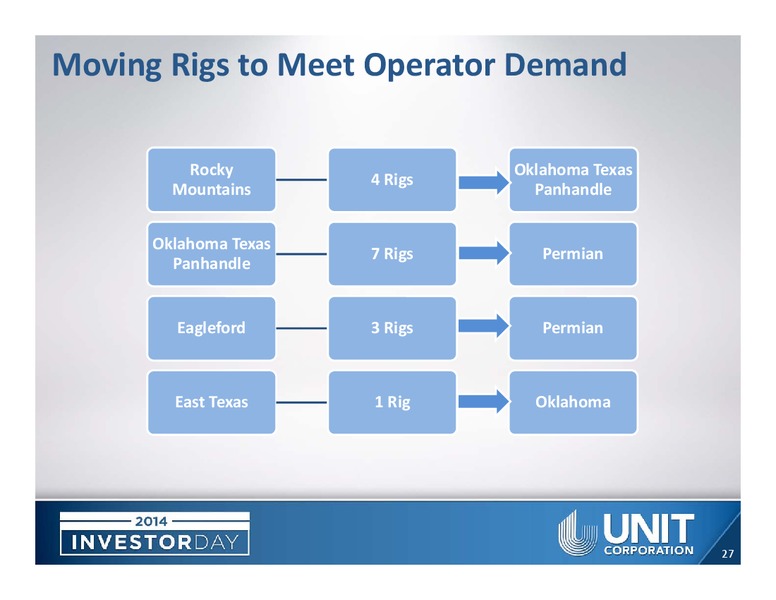 Moving Rigs to Meet Operator Demand

Rocky Mountains
4 Rigs
Oklahoma Texas Panhandle

Oklahoma Texas Panhandle
7 Rigs
Permian

Eagleford
3 Rigs
Permian

East Texas
1 Rig
Oklahoma

2014
INVESTORDAY

UNIT CORPORATION

27